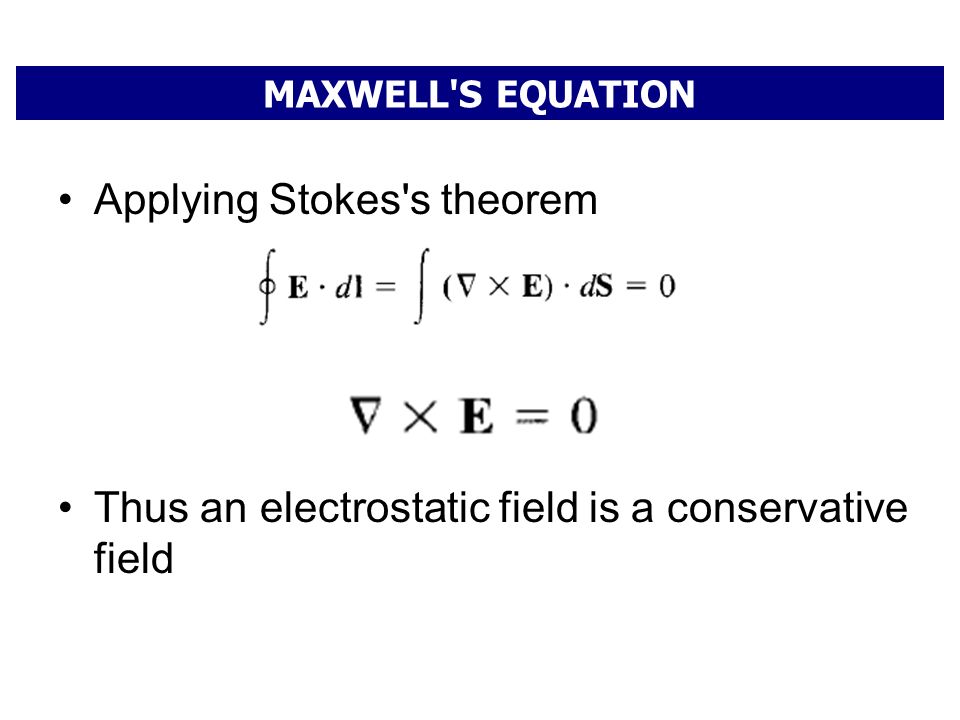 MAXWELL'S EQUATION

• Applying Stokes's theorem

$\oint \mathbf{E} \cdot d\mathbf{l} = \int (\nabla \times \mathbf{E}) \cdot d\mathbf{S} = 0$

$\nabla \times \mathbf{E} = 0$

• Thus an electrostatic field is a conservative field